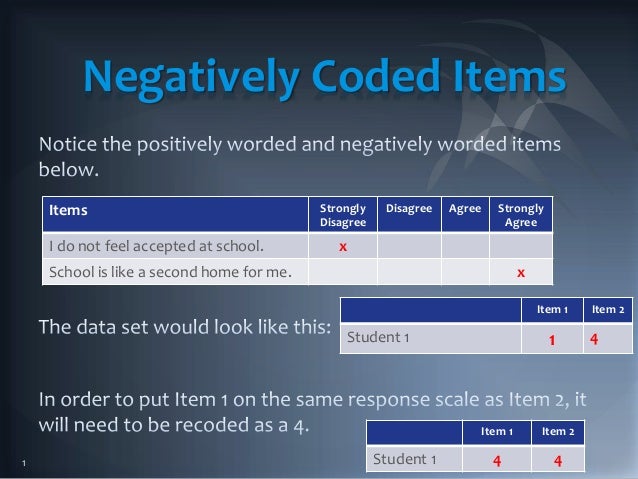 Negatively Coded Items

Notice the positively worded and negatively worded items below.

| Items | Strongly Disagree | Disagree | Agree | Strongly Agree |
|---|---|---|---|---|
| I do not feel accepted at school. | x | | | |
| School is like a second home for me. | | | | x |

The data set would look like this:

| | Item 1 | Item 2 |
|---|---|---|
| Student 1 | 1 | 4 |

In order to put Item 1 on the same response scale as Item 2, it will need to be recoded as a 4.

| | Item 1 | Item 2 |
|---|---|---|
| Student 1 | 4 | 4 |

1